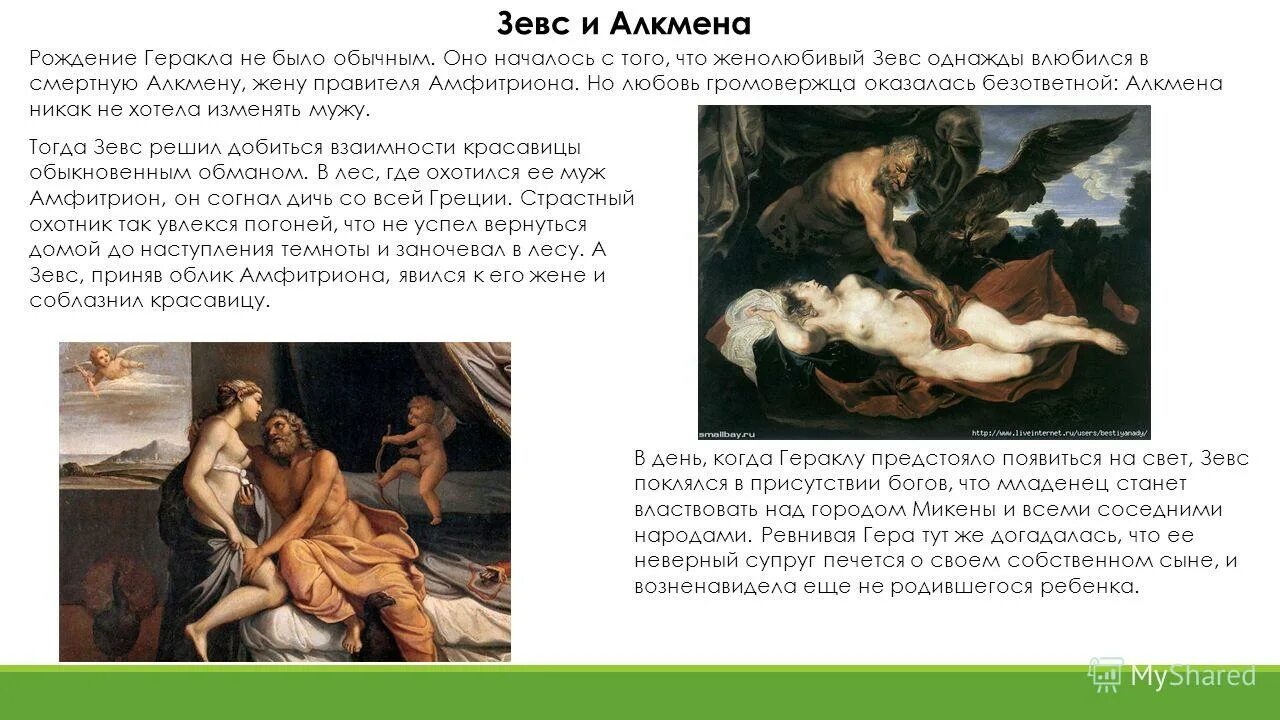 Зевс и Алкмена

Рождение Геракла не было обычным. Оно началось с того, что женолюбивый Зевс однажды влюбился в смертную Алкмену, жену правителя Амфитриона. Но любовь громовержца оказалась безответной: Алкмена никак не хотела изменять мужу.

Тогда Зевс решил добиться взаимности красавицы обыкновенным обманом. В лес, где охотился ее муж Амфитрион, он согнал дичь со всей Греции. Страстный охотник так увлекся погоней, что не успел вернуться домой до наступления темноты и заночевал в лесу. А Зевс, приняв облик Амфитриона, явился к его жене и соблазнил красавицу.

smallbay.ru

http://www.liveinternet.ru/users/bestiyanady/

В день, когда Гераклу предстояло появиться на свет, Зевс поклялся в присутствии богов, что младенец станет властвовать над городом Микены и всеми соседними народами. Ревнивая Гера тут же догадалась, что ее неверный супруг печется о своем собственном сыне, и возненавидела еще не родившегося ребенка.

MyShared